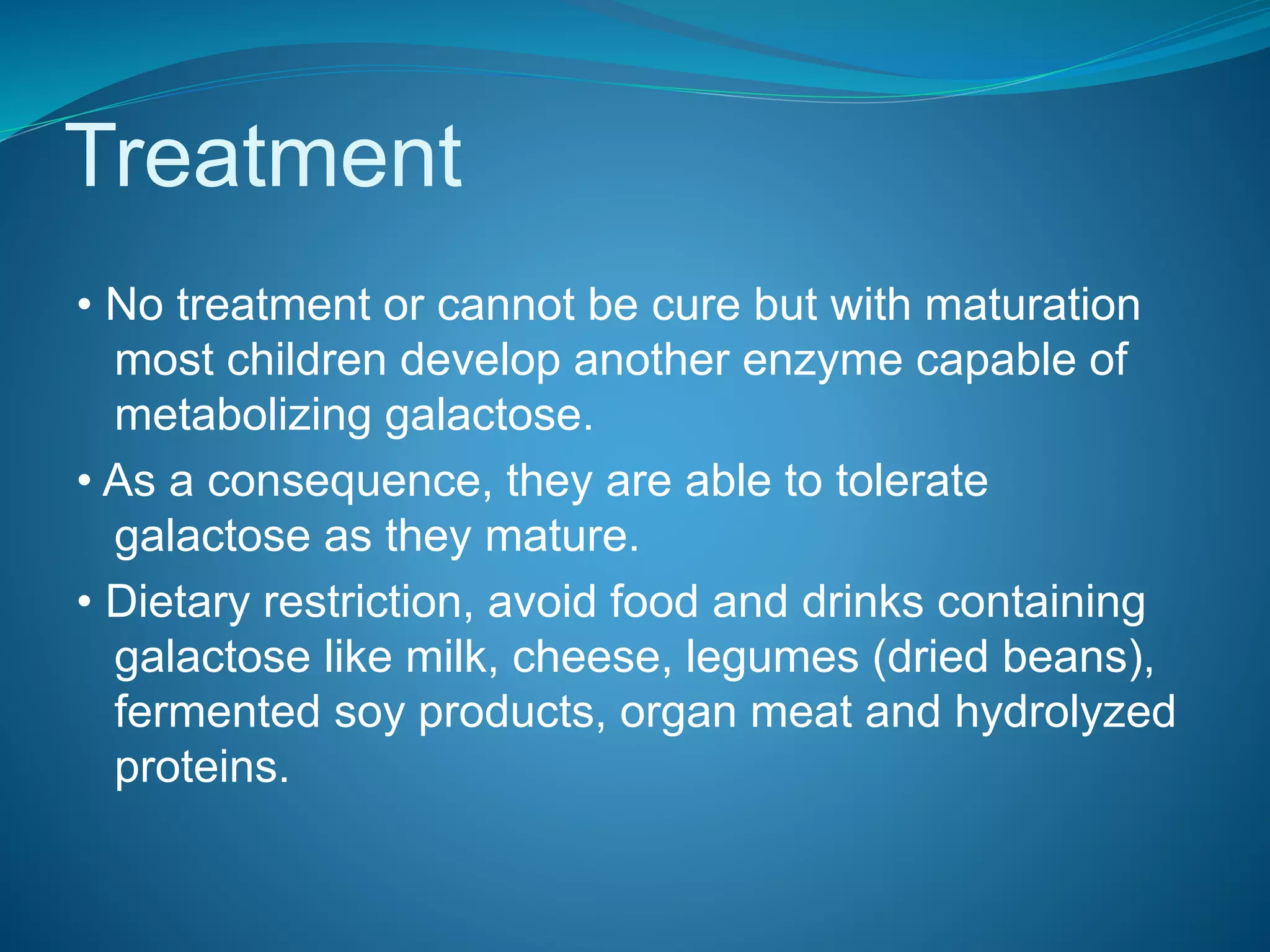 Treatment

• No treatment or cannot be cure but with maturation most children develop another enzyme capable of metabolizing galactose.

• As a consequence, they are able to tolerate galactose as they mature.

• Dietary restriction, avoid food and drinks containing galactose like milk, cheese, legumes (dried beans), fermented soy products, organ meat and hydrolyzed proteins.